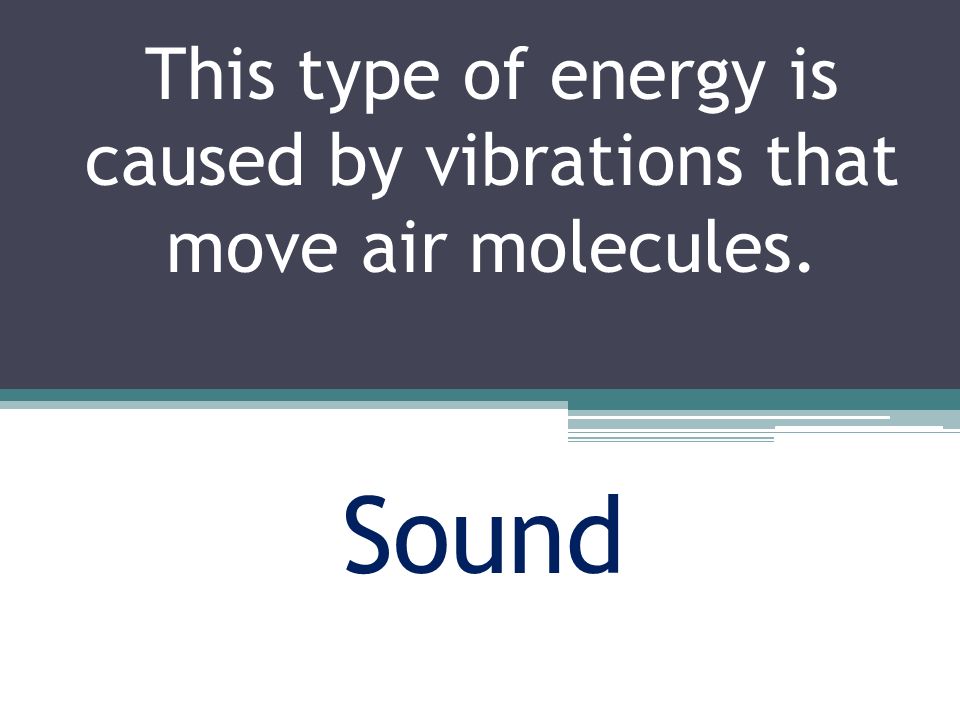 This type of energy is caused by vibrations that move air molecules.

Sound